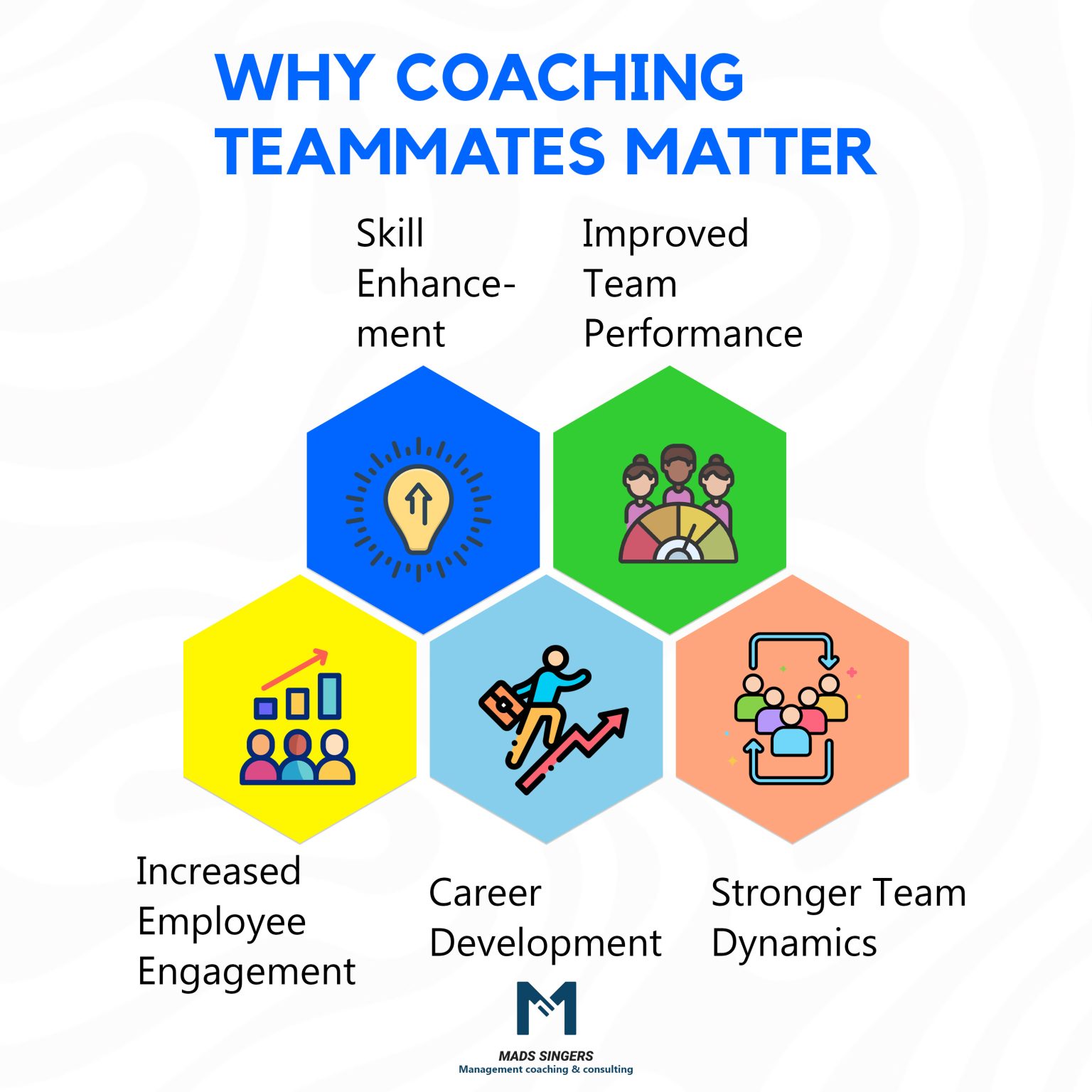 WHY COACHING TEAMMATES MATTER

Skill Enhancement

Improved Team Performance

Increased Employee Engagement

Career Development

Stronger Team Dynamics

MADS SINGERS
Management coaching & consulting